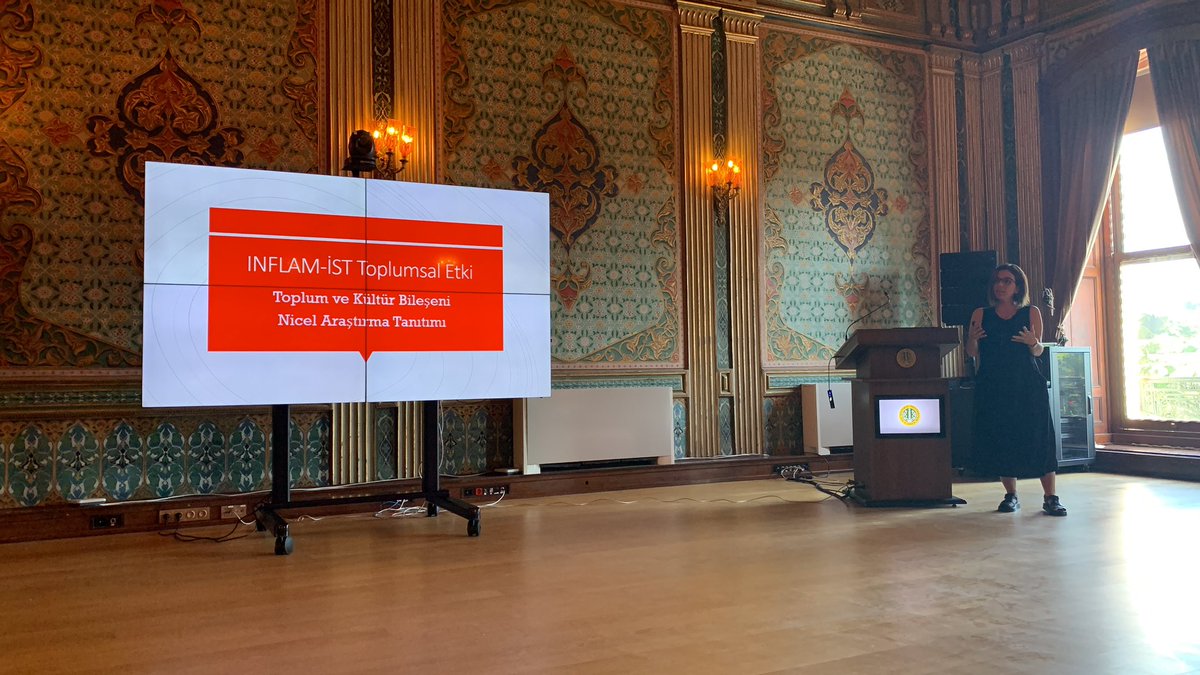 INFLAM-İST Toplumsal Etki

Toplum ve Kültür Bileşeni
Nicel Araştırma Tanıtımı